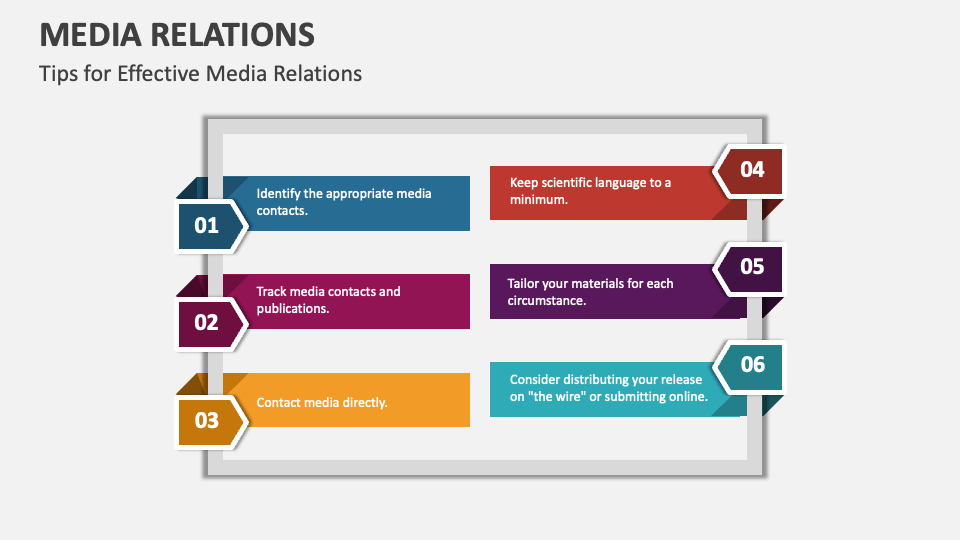 MEDIA RELATIONS

Tips for Effective Media Relations

01

Identify the appropriate media contacts.

02

Track media contacts and publications.

03

Contact media directly.

04

Keep scientific language to a minimum.

05

Tailor your materials for each circumstance.

06

Consider distributing your release on "the wire" or submitting online.